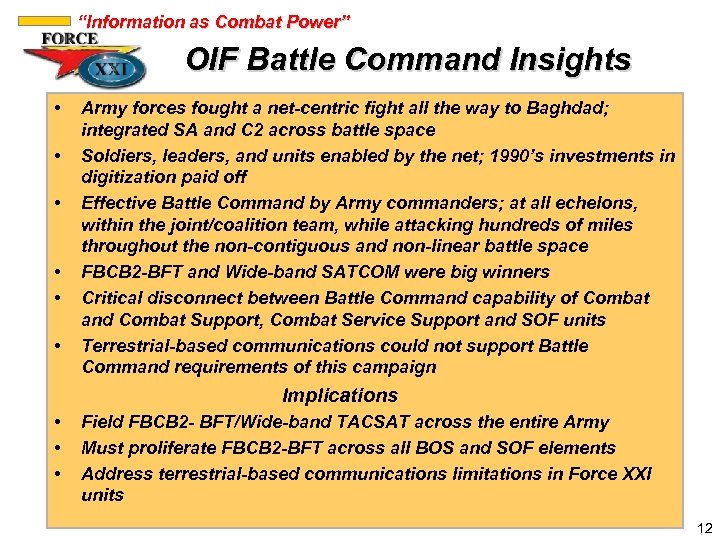 "Information as Combat Power"

FORCE XXI

OIF Battle Command Insights

• Army forces fought a net-centric fight all the way to Baghdad; integrated SA and C2 across battle space
• Soldiers, leaders, and units enabled by the net; 1990's investments in digitization paid off
• Effective Battle Command by Army commanders; at all echelons, within the joint/coalition team, while attacking hundreds of miles throughout the non-contiguous and non-linear battle space
• FBCB2-BFT and Wide-band SATCOM were big winners
• Critical disconnect between Battle Command capability of Combat and Combat Support, Combat Service Support and SOF units
• Terrestrial-based communications could not support Battle Command requirements of this campaign

Implications

• Field FBCB2- BFT/Wide-band TACSAT across the entire Army
• Must proliferate FBCB2-BFT across all BOS and SOF elements
• Address terrestrial-based communications limitations in Force XXI units

12